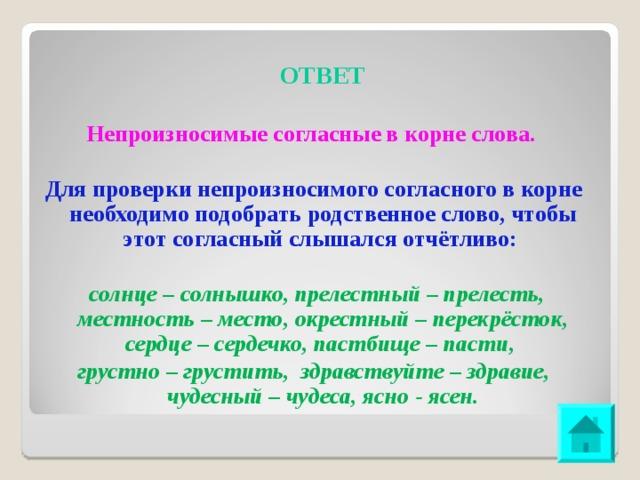 ОТВЕТ

Непроизносимые согласные в корне слова.

Для проверки непроизносимого согласного в корне необходимо подобрать родственное слово, чтобы этот согласный слышался отчётливо:

солнце – солнышко, прелестный – прелесть, местность – место, окрестный – перекрёсток, сердце – сердечко, пастбище – пасти, грустно – грустить, здравствуйте – здравие, чудесный – чудеса, ясно - ясен.